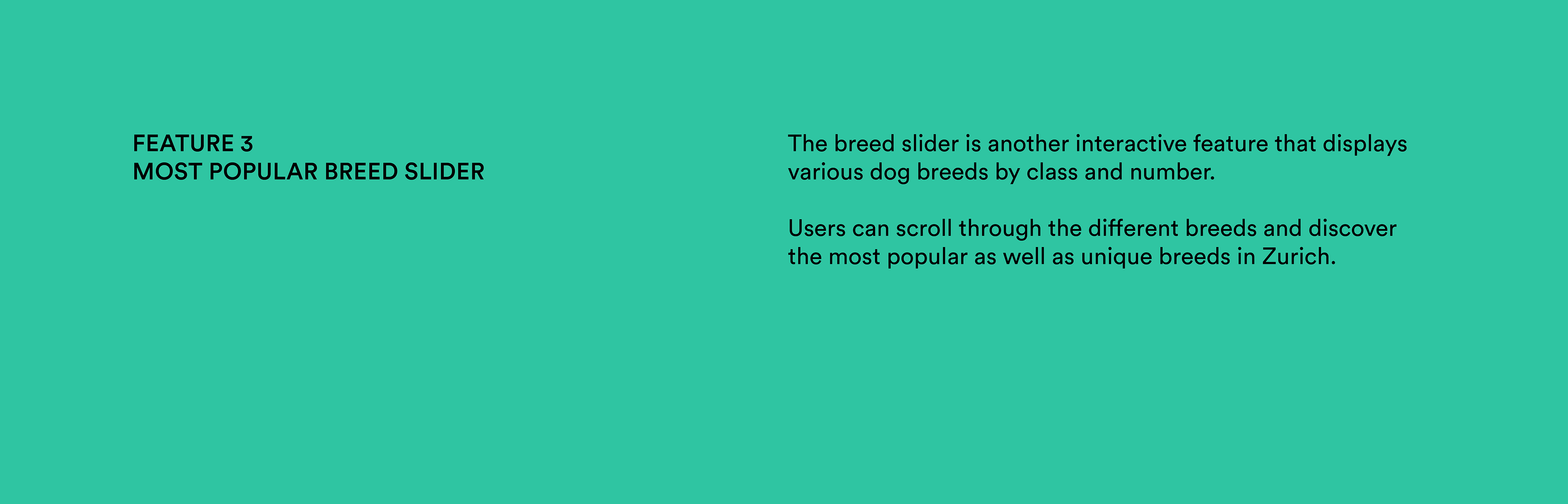 FEATURE 3
MOST POPULAR BREED SLIDER

The breed slider is another interactive feature that displays various dog breeds by class and number.

Users can scroll through the different breeds and discover the most popular as well as unique breeds in Zurich.